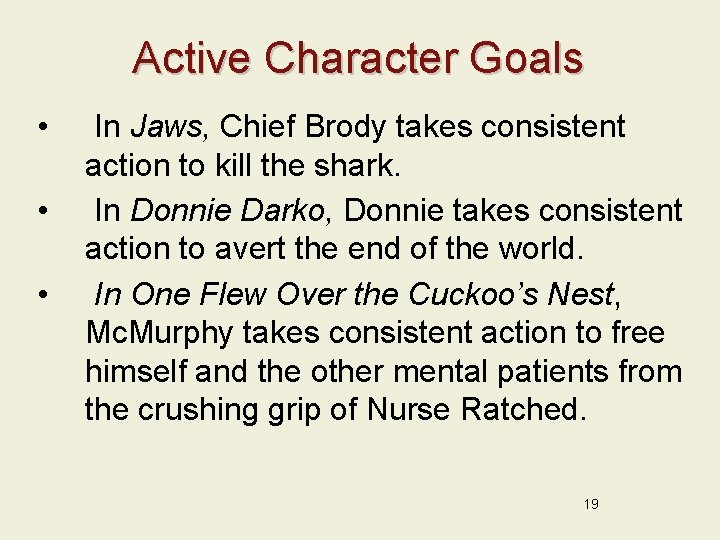 Active Character Goals

• In Jaws, Chief Brody takes consistent action to kill the shark.
• In Donnie Darko, Donnie takes consistent action to avert the end of the world.
• In One Flew Over the Cuckoo's Nest, McMurphy takes consistent action to free himself and the other mental patients from the crushing grip of Nurse Ratched.

19